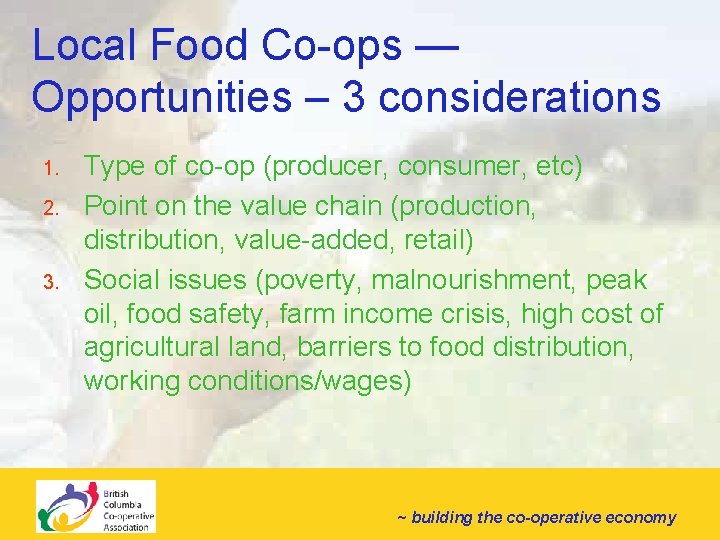 Local Food Co-ops — Opportunities – 3 considerations

1. Type of co-op (producer, consumer, etc)
2. Point on the value chain (production, distribution, value-added, retail)
3. Social issues (poverty, malnourishment, peak oil, food safety, farm income crisis, high cost of agricultural land, barriers to food distribution, working conditions/wages)

British Columbia Co-operative Association

~ building the co-operative economy